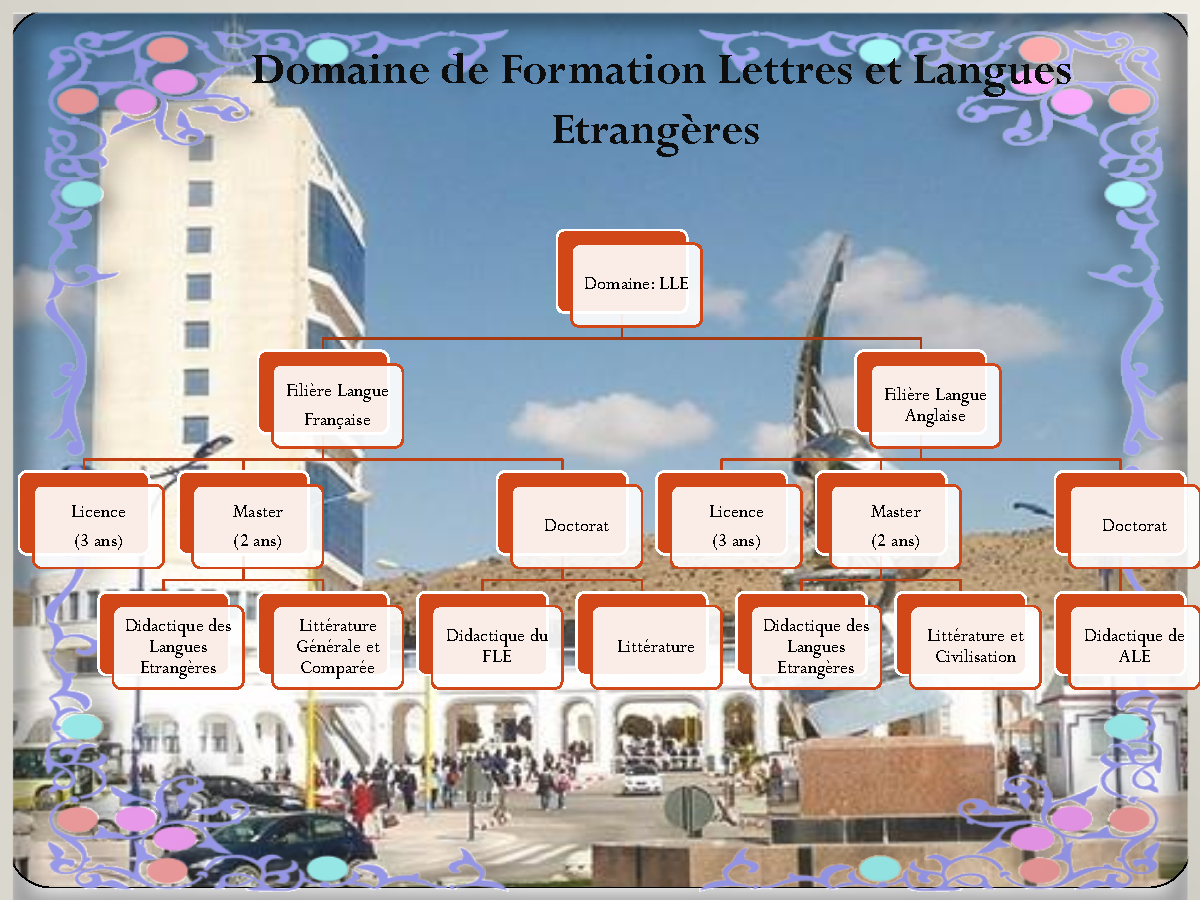 Domaine de Formation Lettres et Langues Etrangères

Domaine: LLE

Filière Langue Française

Filière Langue Anglaise

Licence
(3 ans)

Master
(2 ans)

Doctorat

Licence
(3 ans)

Master
(2 ans)

Doctorat

Didactique des Langues Etrangères

Littérature Générale et Comparée

Didactique du FLE

Littérature

Didactique des Langues Etrangères

Littérature et Civilisation

Didactique de ALE